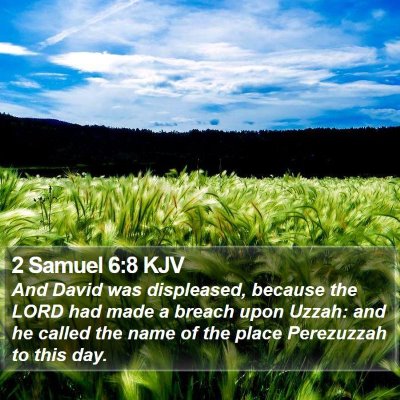 2 Samuel 6:8 KJV

And David was displeased, because the LORD had made a breach upon Uzzah: and he called the name of the place Perezuzzah to this day.